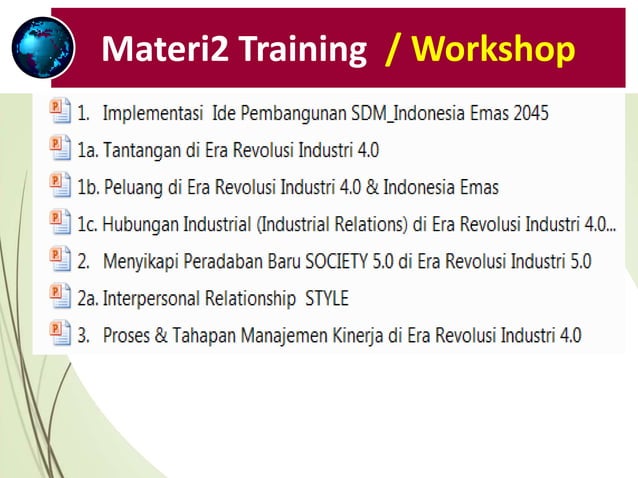 Materi2 Training / Workshop

1. Implementasi Ide Pembangunan SDM_Indonesia Emas 2045

1a. Tantangan di Era Revolusi Industri 4.0

1b. Peluang di Era Revolusi Industri 4.0 & Indonesia Emas

1c. Hubungan Industrial (Industrial Relations) di Era Revolusi Industri 4.0...

2. Menyikapi Peradaban Baru SOCIETY 5.0 di Era Revolusi Industri 5.0

2a. Interpersonal Relationship STYLE

3. Proses & Tahapan Manajemen Kinerja di Era Revolusi Industri 4.0